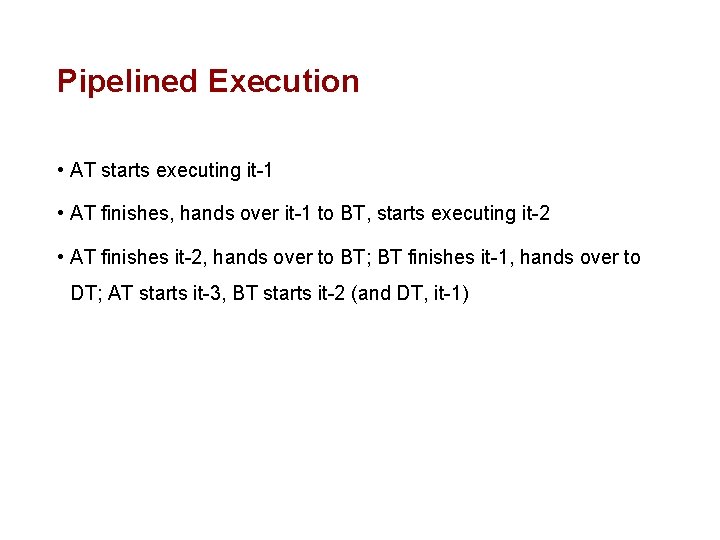 Pipelined Execution

• AT starts executing it-1

• AT finishes, hands over it-1 to BT, starts executing it-2

• AT finishes it-2, hands over to BT; BT finishes it-1, hands over to DT; AT starts it-3, BT starts it-2 (and DT, it-1)